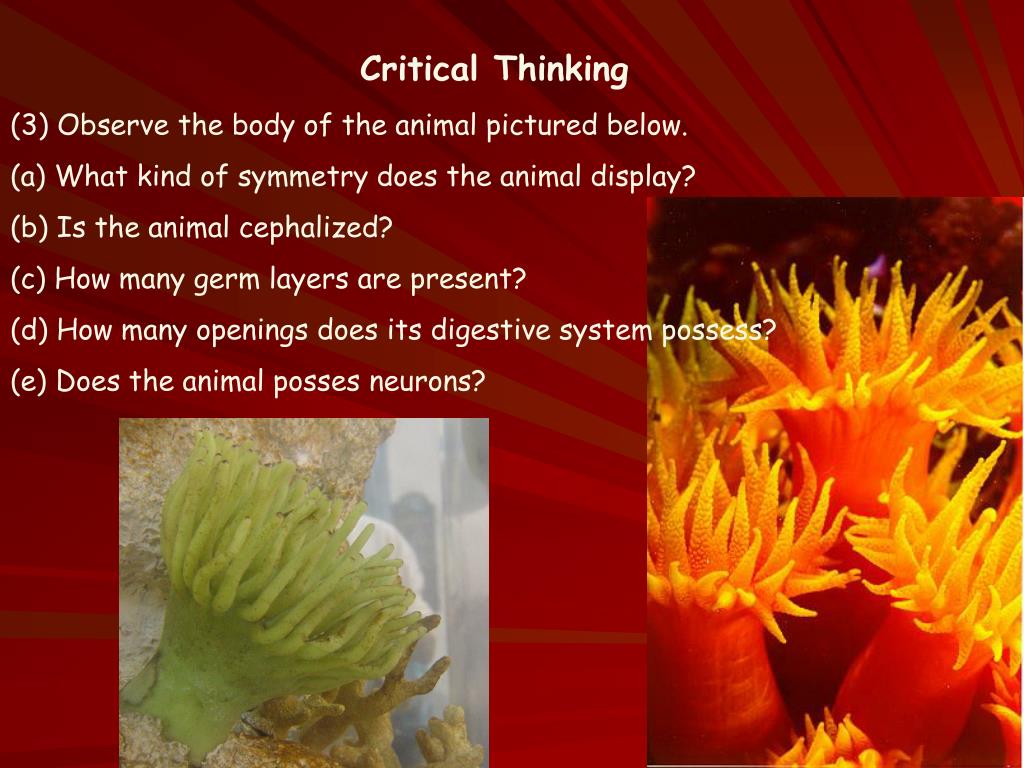 Critical Thinking

(3) Observe the body of the animal pictured below.

(a) What kind of symmetry does the animal display?

(b) Is the animal cephalized?

(c) How many germ layers are present?

(d) How many openings does its digestive system possess?

(e) Does the animal posses neurons?